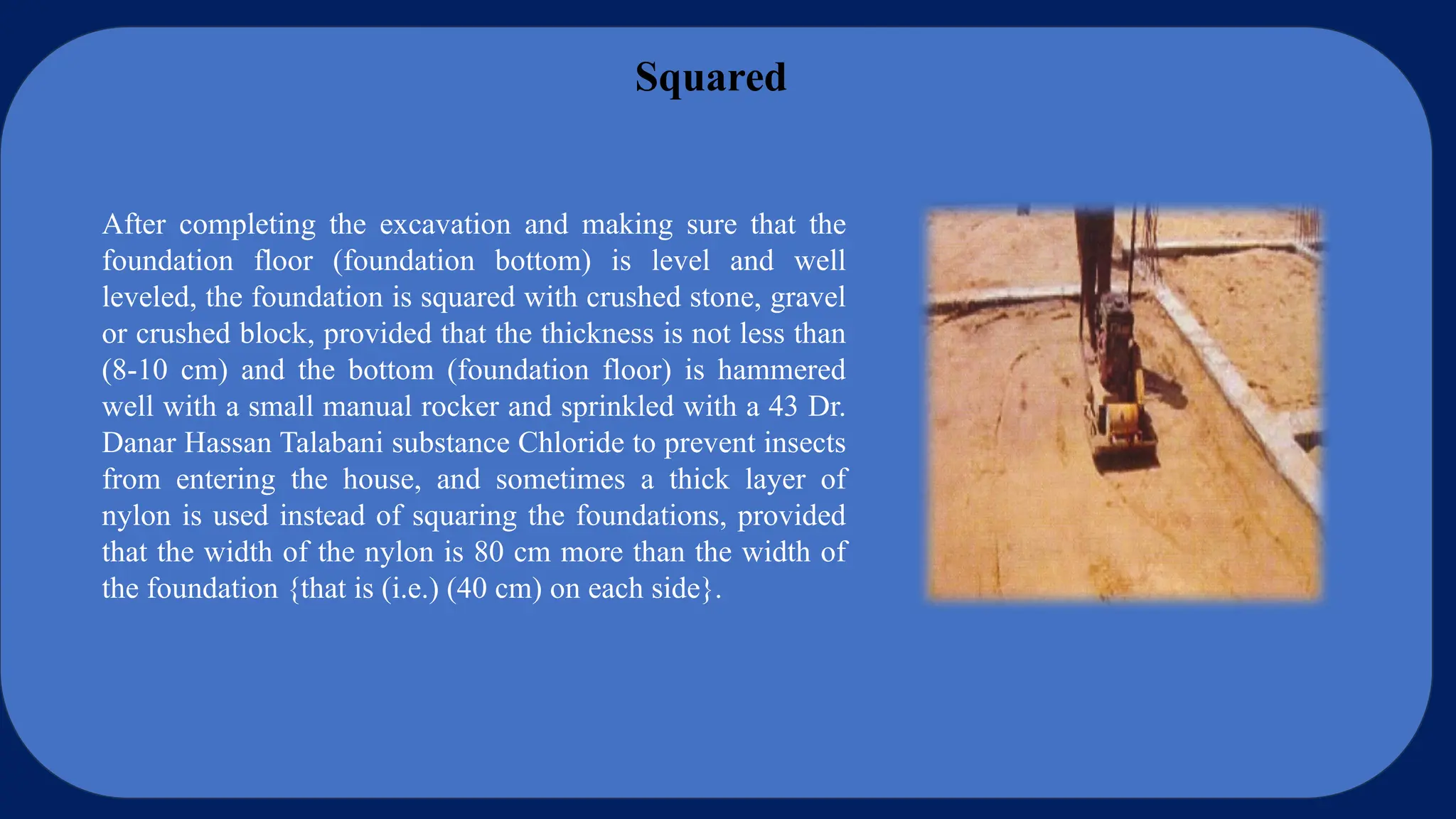 Squared

After completing the excavation and making sure that the foundation floor (foundation bottom) is level and well leveled, the foundation is squared with crushed stone, gravel or crushed block, provided that the thickness is not less than (8-10 cm) and the bottom (foundation floor) is hammered well with a small manual rocker and sprinkled with a 43 Dr. Danar Hassan Talabani substance Chloride to prevent insects from entering the house, and sometimes a thick layer of nylon is used instead of squaring the foundations, provided that the width of the nylon is 80 cm more than the width of the foundation {that is (i.e.) (40 cm) on each side}.